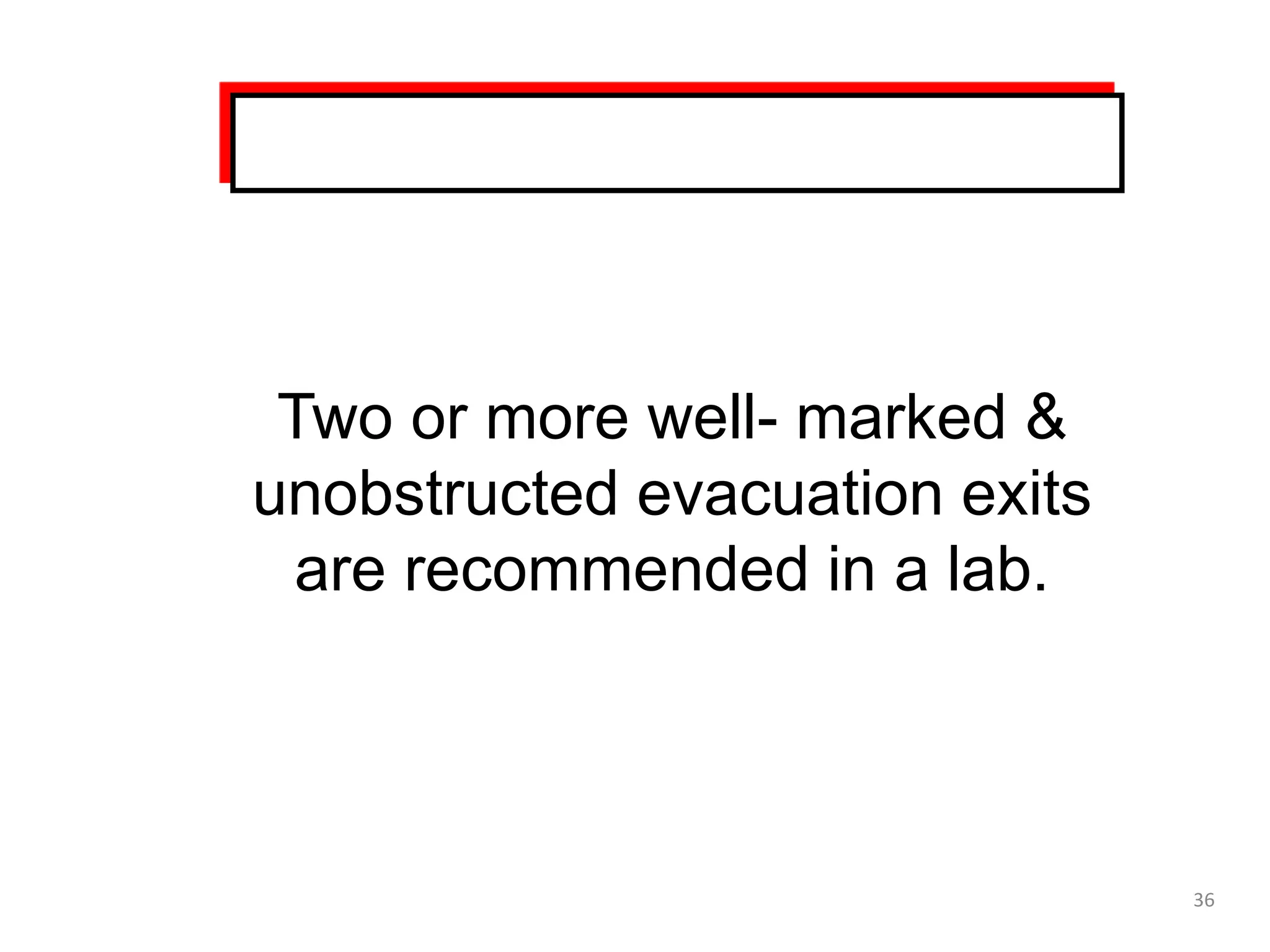 Two or more well- marked & unobstructed evacuation exits are recommended in a lab.

36